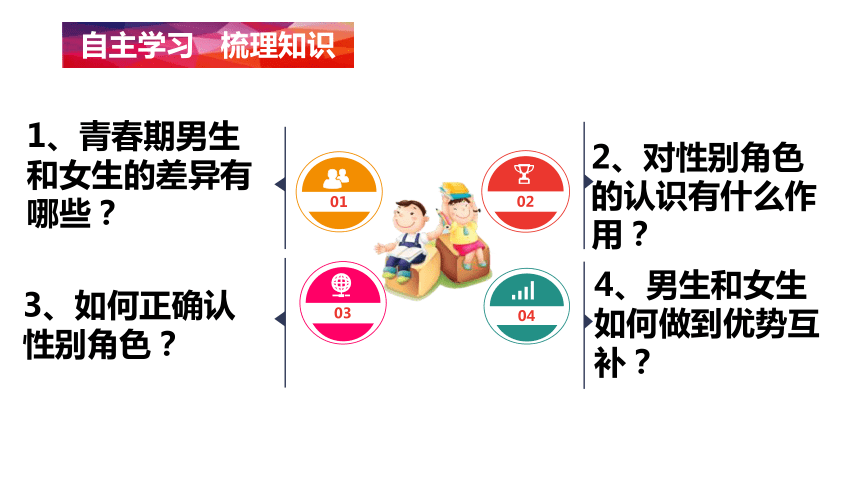 自主学习　梳理知识

1、青春期男生和女生的差异有哪些？

01

02

2、对性别角色的认识有什么作用？

3、如何正确认性别角色？

03

04

4、男生和女生如何做到优势互补？